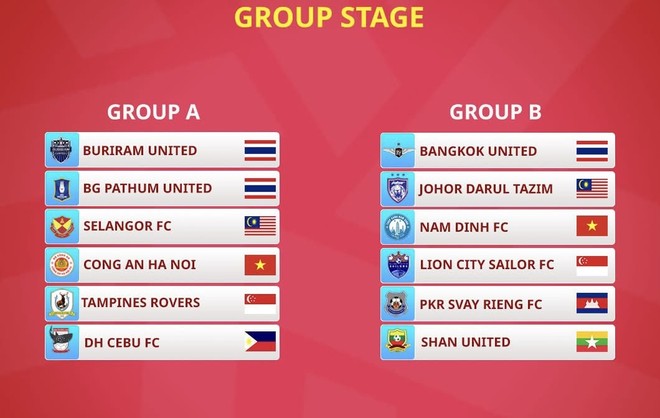 GROUP STAGE

GROUP A

BURIRAM UNITED

BG PATHUM UNITED

SELANGOR FC

CONG AN HA NOI

TAMPINES ROVERS

DH CEBU FC

GROUP B

BANGKOK UNITED

JOHOR DARUL TAZIM

NAM DINH FC

LION CITY SAILOR FC

PKR SVAY RIENG FC

SHAN UNITED